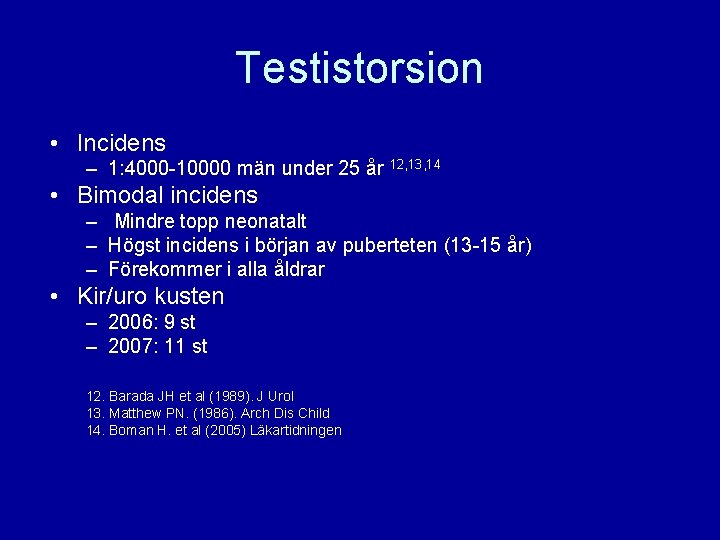 Testistorsion

• Incidens
– 1:4000-10000 män under 25 år $^{12,13,14}$
• Bimodal incidens
– Mindre topp neonatalt
– Högst incidens i början av puberteten (13-15 år)
– Förekommer i alla åldrar
• Kir/uro kusten
– 2006: 9 st
– 2007: 11 st

12. Barada JH et al (1989). J Urol
13. Matthew PN. (1986). Arch Dis Child
14. Boman H. et al (2005) Läkartidningen